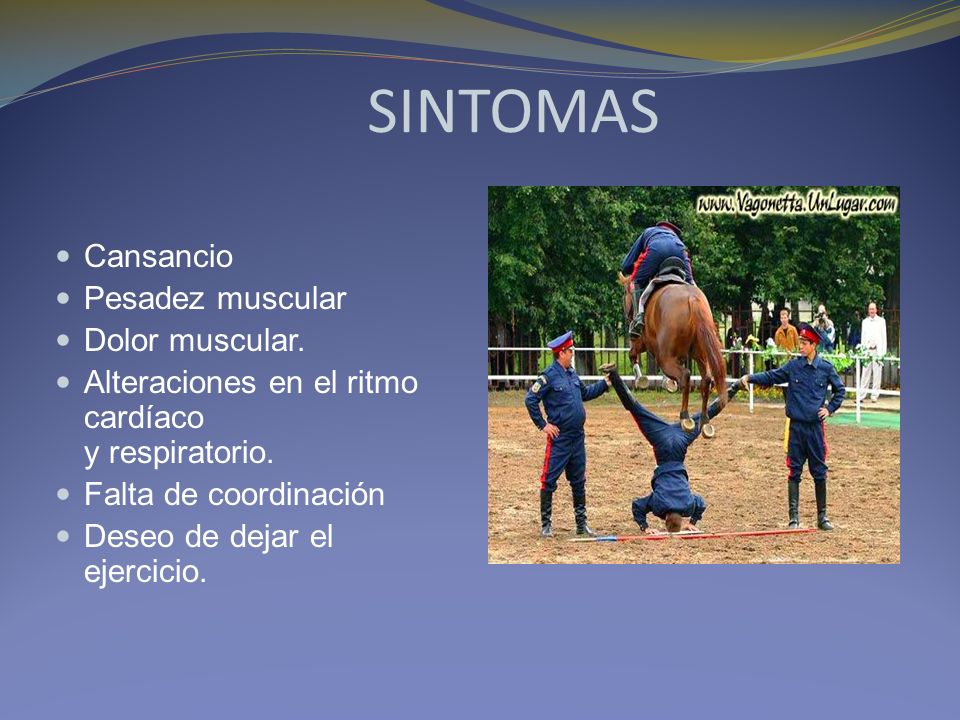 SINTOMAS

- Cansancio
- Pesadez muscular
- Dolor muscular.
- Alteraciones en el ritmo cardíaco
y respiratorio.
- Falta de coordinación
- Deseo de dejar el ejercicio.

www.Vagonetta.UnLugar.com